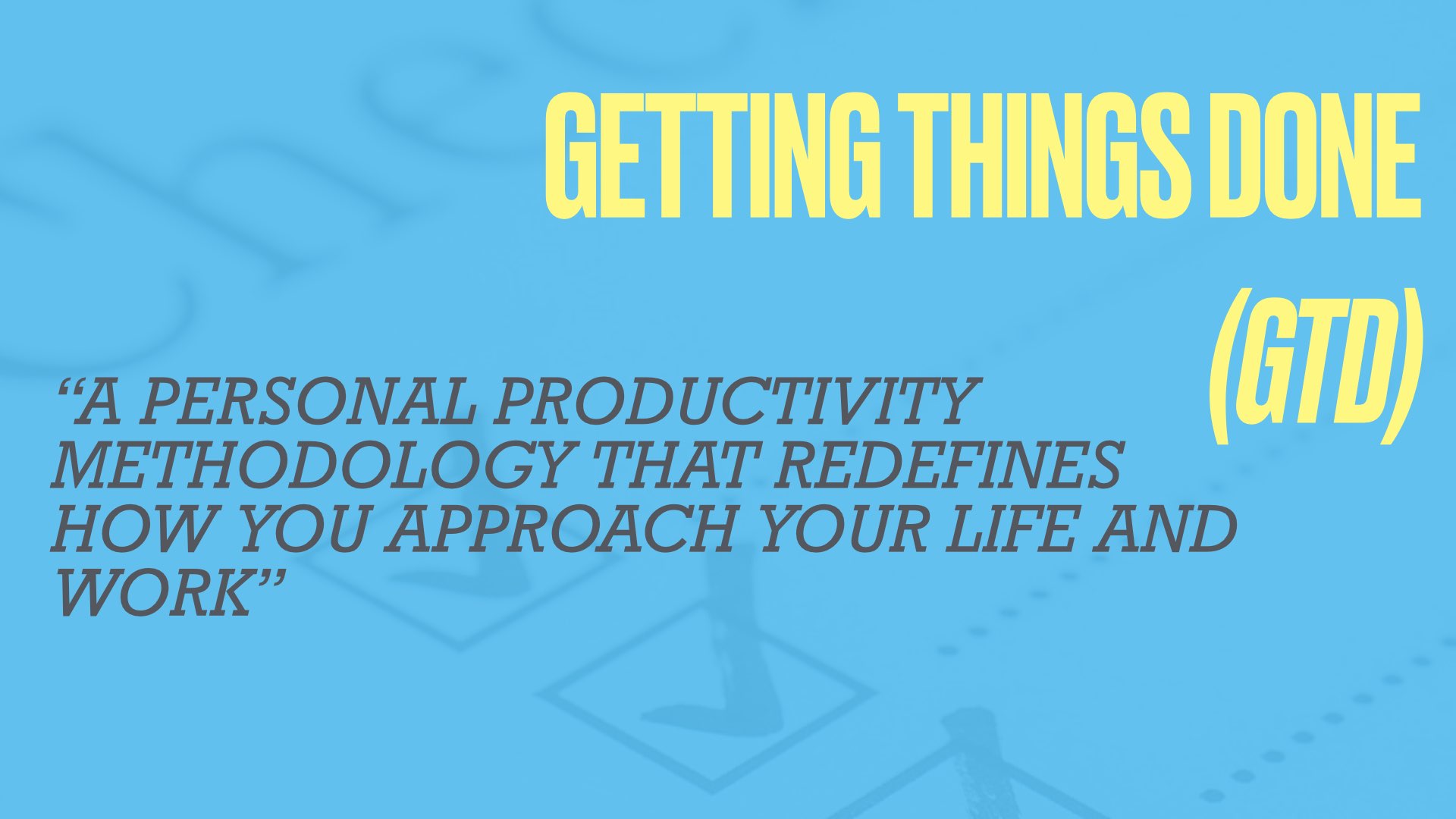 GETTING THINGS DONE (GTD)

“A PERSONAL PRODUCTIVITY METHODOLOGY THAT REDEFINES HOW YOU APPROACH YOUR LIFE AND WORK”